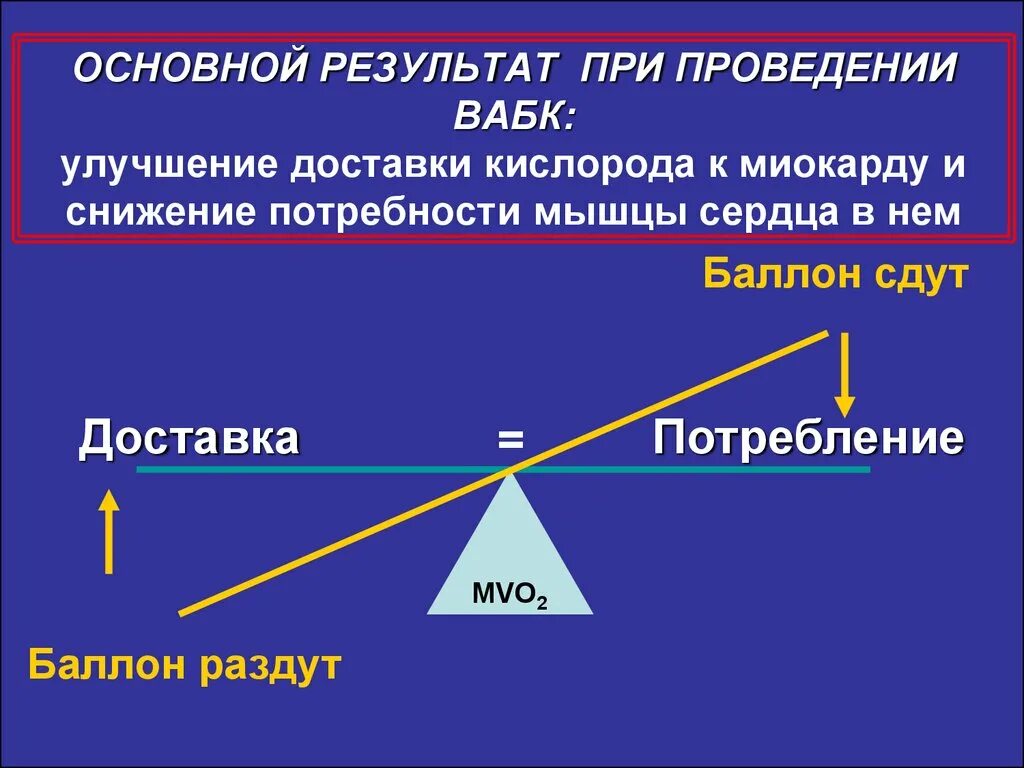 ОСНОВНОЙ РЕЗУЛЬТАТ ПРИ ПРОВЕДЕНИИ ВАБК:
улучшение доставки кислорода к миокарду и снижение потребности мышцы сердца в нем

Баллон сдут

Доставка = Потребление

$MVO_2$

Баллон раздут